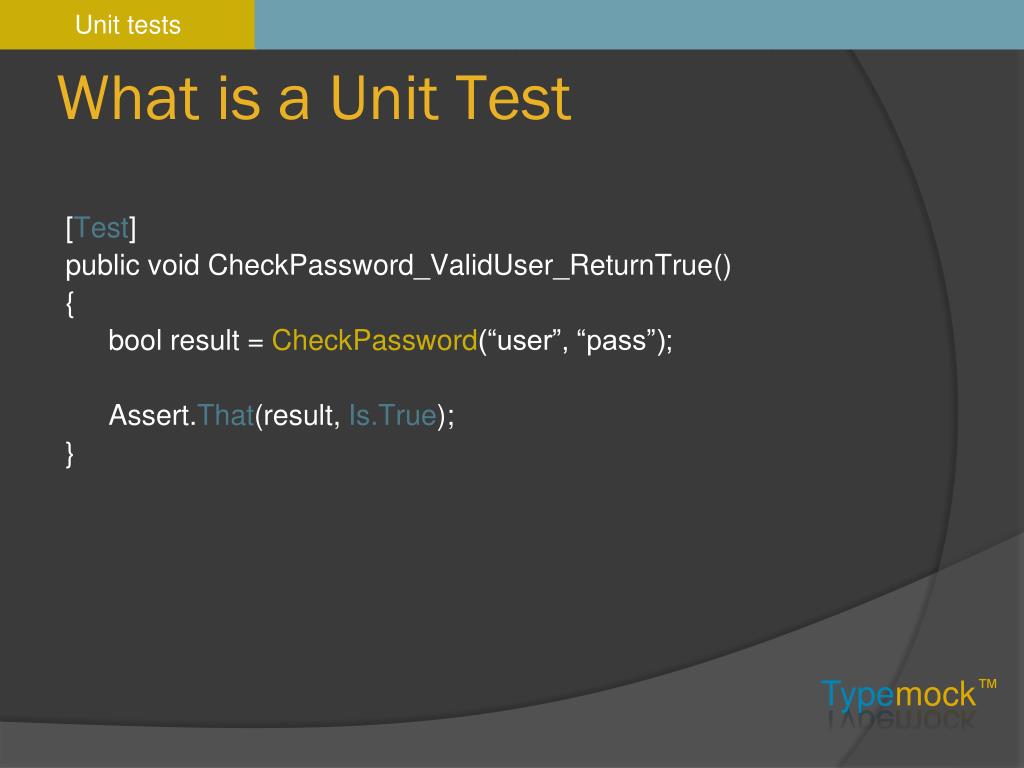 Unit tests

What is a Unit Test

[Test]
public void CheckPassword_ValidUser_ReturnTrue()
{
bool result = CheckPassword(“user”, “pass”);

Assert.That(result, Is.True);
}

Typemock™